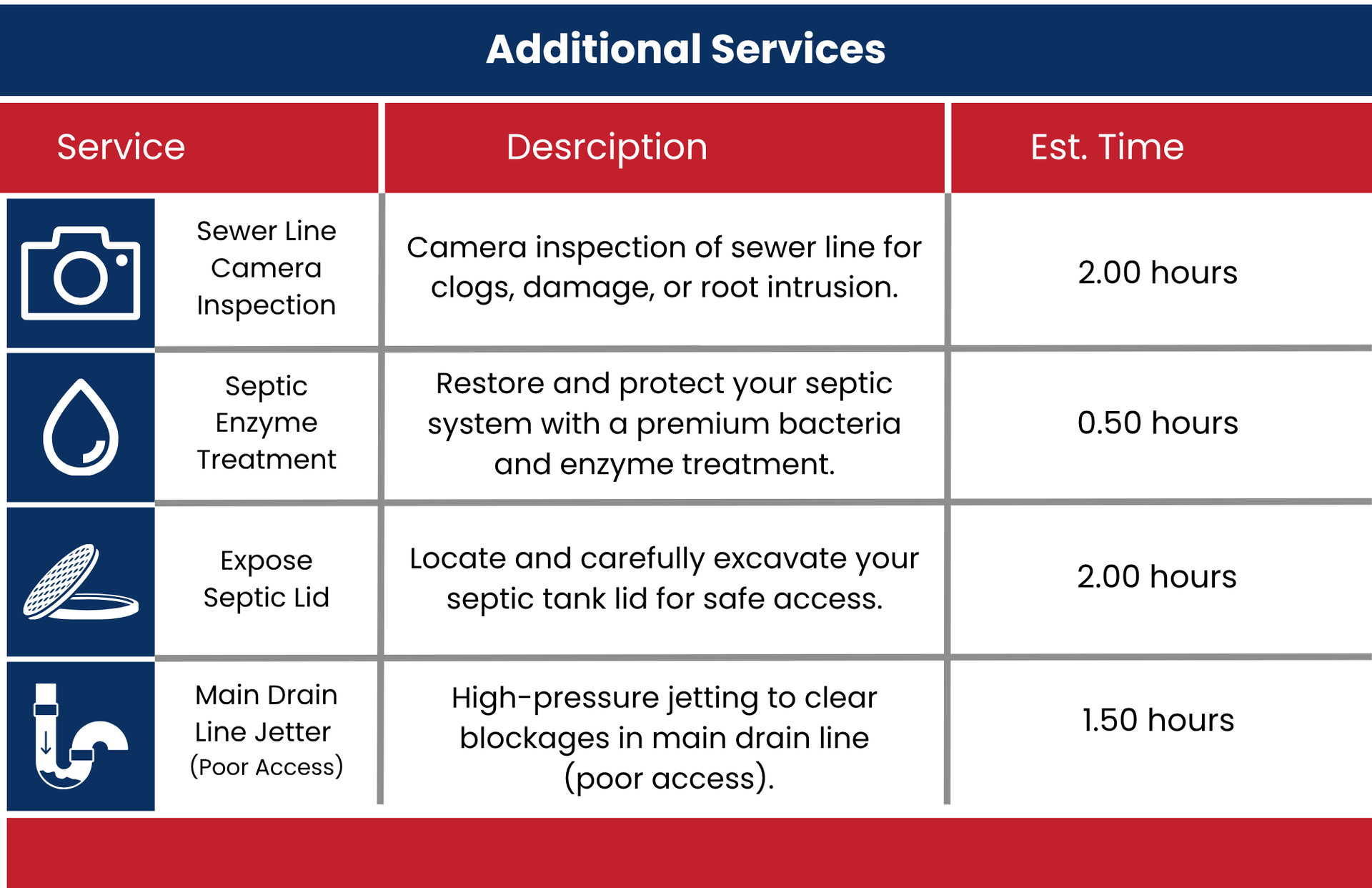 Additional Services

| Service | Desrciption | Est. Time |
|---|---|---|
| Sewer Line Camera Inspection | Camera inspection of sewer line for clogs, damage, or root intrusion. | 2.00 hours |
| Septic Enzyme Treatment | Restore and protect your septic system with a premium bacteria and enzyme treatment. | 0.50 hours |
| Expose Septic Lid | Locate and carefully excavate your septic tank lid for safe access. | 2.00 hours |
| Main Drain Line Jetter (Poor Access) | High-pressure jetting to clear blockages in main drain line (poor access). | 1.50 hours |